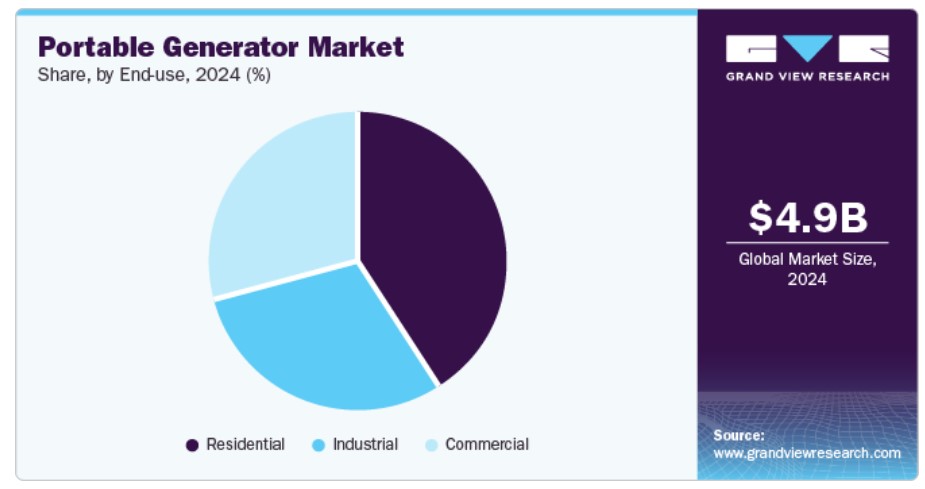 Portable Generator Market
Share, by End-use, 2024 (%)

Residential Industrial Commercial

GRAND VIEW RESEARCH

$4.9B
Global Market Size, 2024

Source:
www.grandviewresearch.com